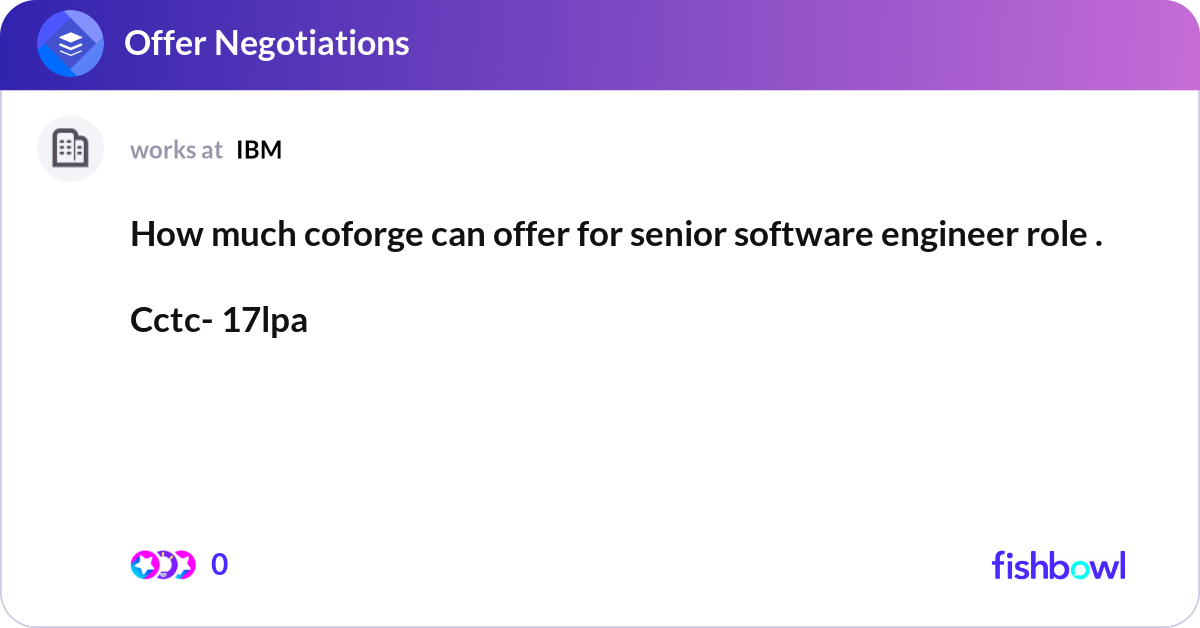 Offer Negotiations

works at IBM

How much coforge can offer for senior software engineer role .

Cctc- 17lpa

0

fishbowl